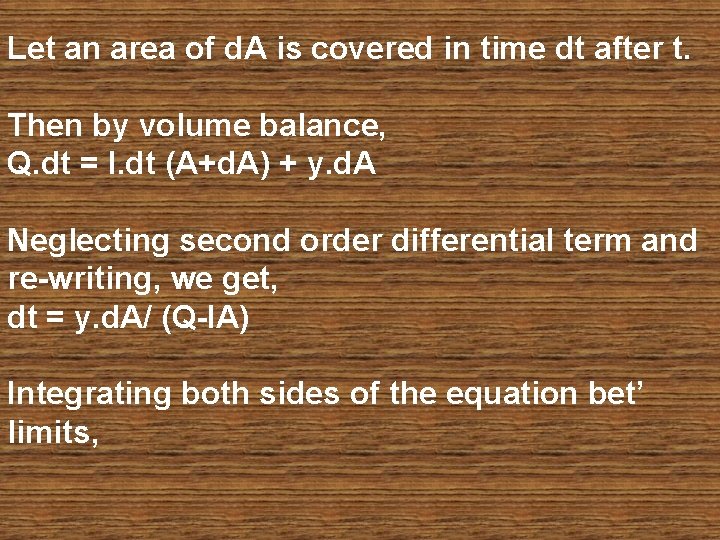 Let an area of dA is covered in time dt after t.

Then by volume balance,
Q.dt = I.dt (A+dA) + y.dA

Neglecting second order differential term and re-writing, we get,
dt = y.dA/ (Q-IA)

Integrating both sides of the equation bet' limits,